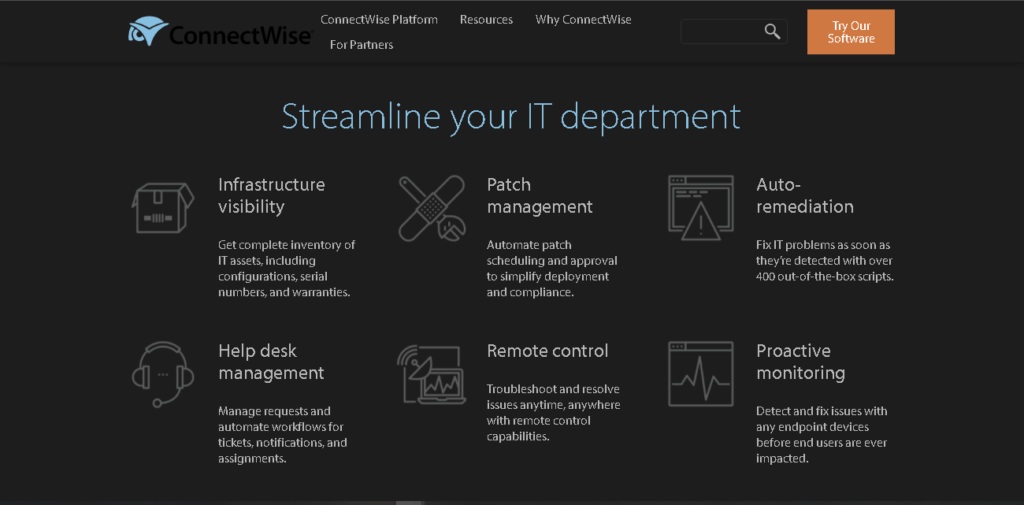 ConnectWise

ConnectWise Platform Resources Why ConnectWise For Partners

Try Our Software

Streamline your IT department

Infrastructure visibility

Get complete inventory of IT assets, including configurations, serial numbers, and warranties.

Patch management

Automate patch scheduling and approval to simplify deployment and compliance.

Auto-remediation

Fix IT problems as soon as they're detected with over 400 out-of-the-box scripts.

Help desk management

Manage requests and automate workflows for tickets, notifications, and assignments.

Remote control

Troubleshoot and resolve issues anytime, anywhere with remote control capabilities.

Proactive monitoring

Detect and fix issues with any endpoint devices before end users are ever impacted.